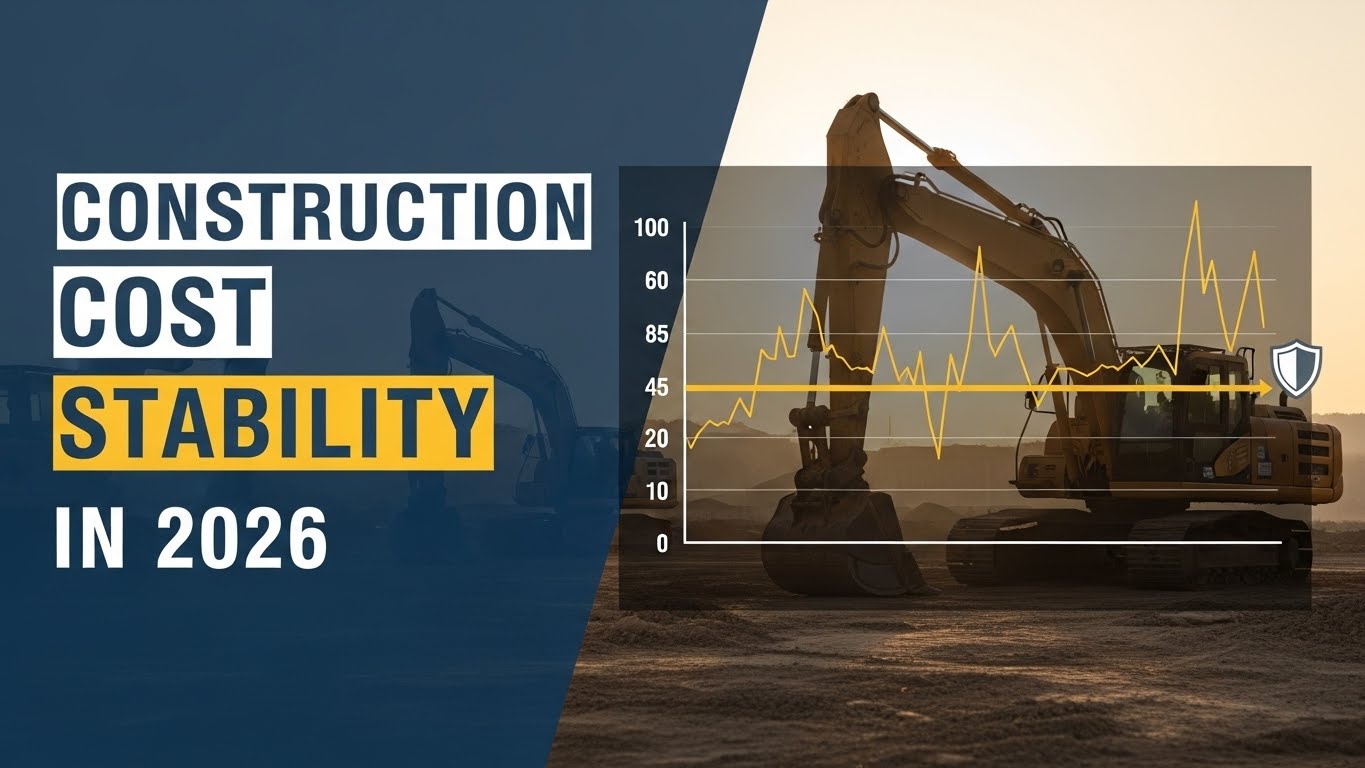 CONSTRUCTION
COST
STABILITY
IN 2026

100
60
85
45
20
10
0